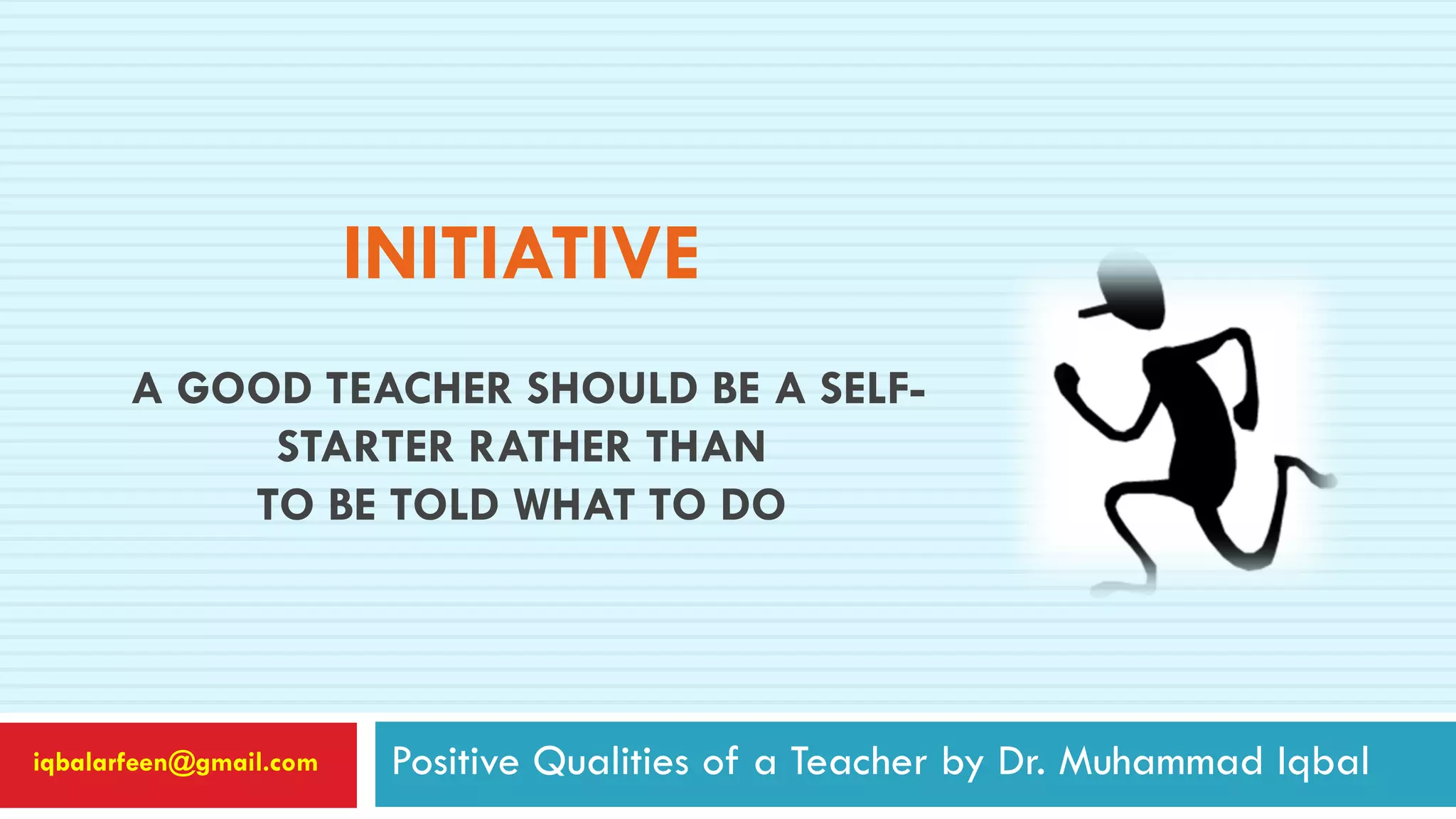 INITIATIVE

A GOOD TEACHER SHOULD BE A SELF-STARTER RATHER THAN TO BE TOLD WHAT TO DO

iqbalarfeen@gmail.com

Positive Qualities of a Teacher by Dr. Muhammad Iqbal